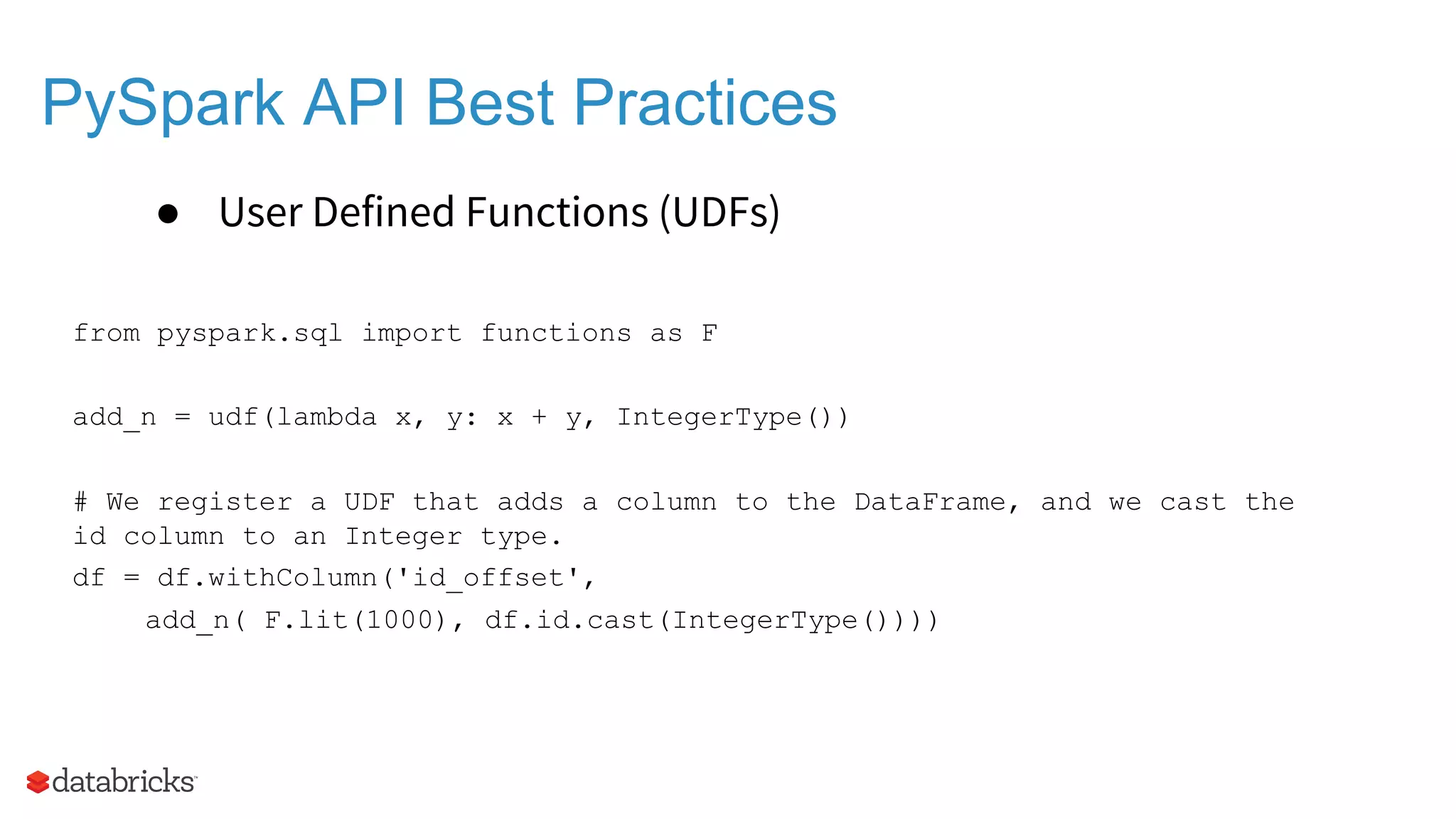 PySpark API Best Practices

● User Defined Functions (UDFs)

from pyspark.sql import functions as F

add_n = udf(lambda x, y: x + y, IntegerType())

# We register a UDF that adds a column to the DataFrame, and we cast the id column to an Integer type.
df = df.withColumn('id_offset',
    add_n( F.lit(1000), df.id.cast(IntegerType())))

databricks